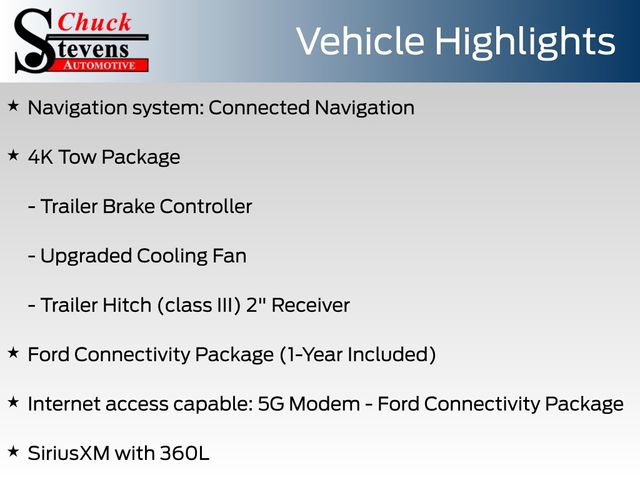 Chuck Stevens AUTOMOTIVE

Vehicle Highlights

★ Navigation system: Connected Navigation

★ 4K Tow Package

- Trailer Brake Controller

- Upgraded Cooling Fan

- Trailer Hitch (class III) 2" Receiver

★ Ford Connectivity Package (1-Year Included)

★ Internet access capable: 5G Modem - Ford Connectivity Package

★ SiriusXM with 360L